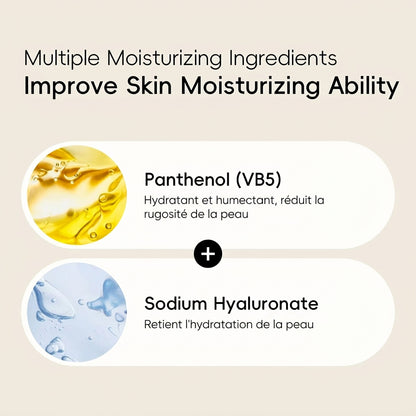 Multiple Moisturizing Ingredients
Improve Skin Moisturizing Ability

Panthenol (VB5)
Hydratant et humectant, réduit la rugosité de la peau

+

Sodium Hyaluronate
Retient l'hydratation de la peau